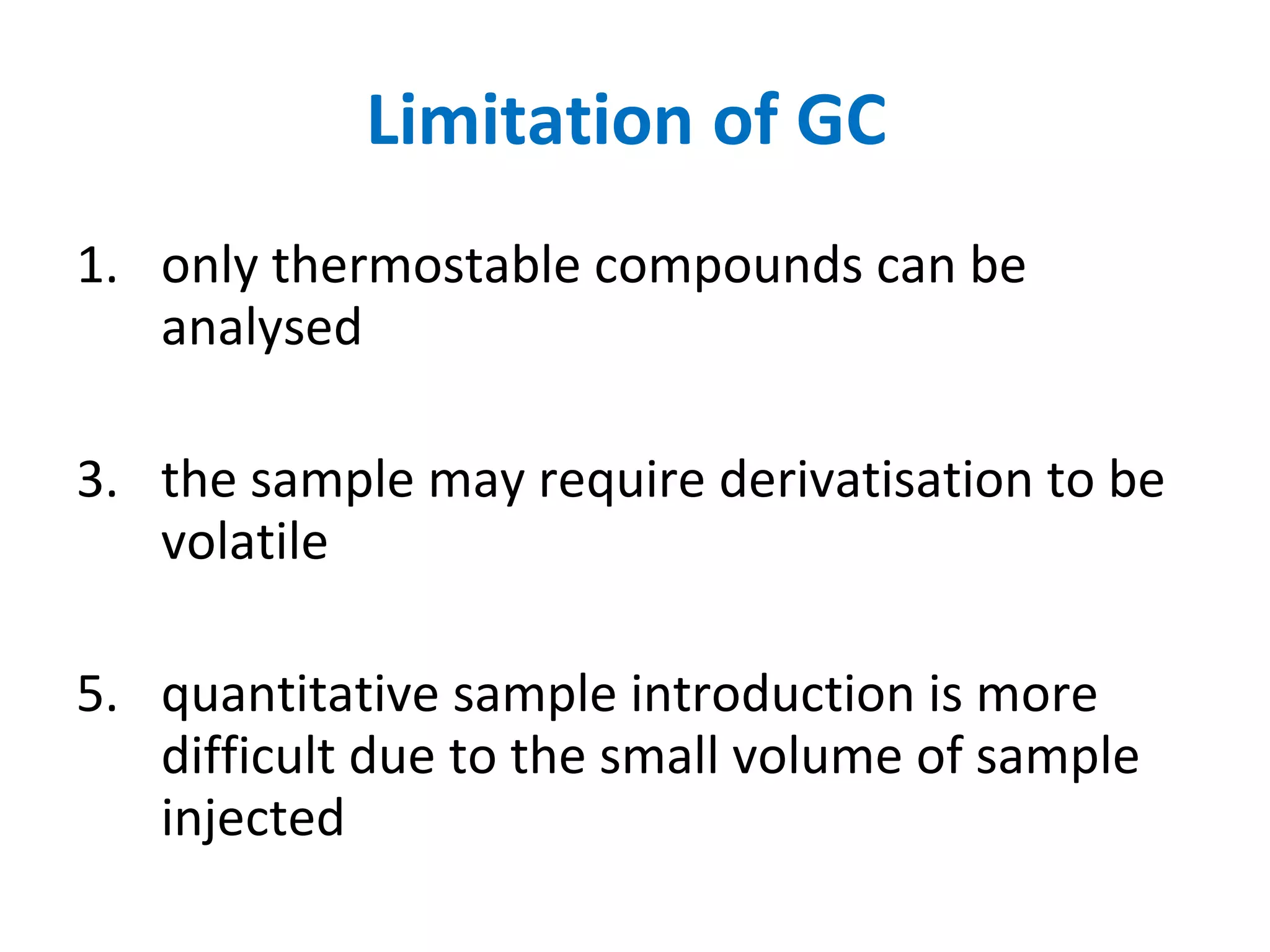 Limitation of GC

1. only thermostable compounds can be analysed

3. the sample may require derivatisation to be volatile

5. quantitative sample introduction is more difficult due to the small volume of sample injected